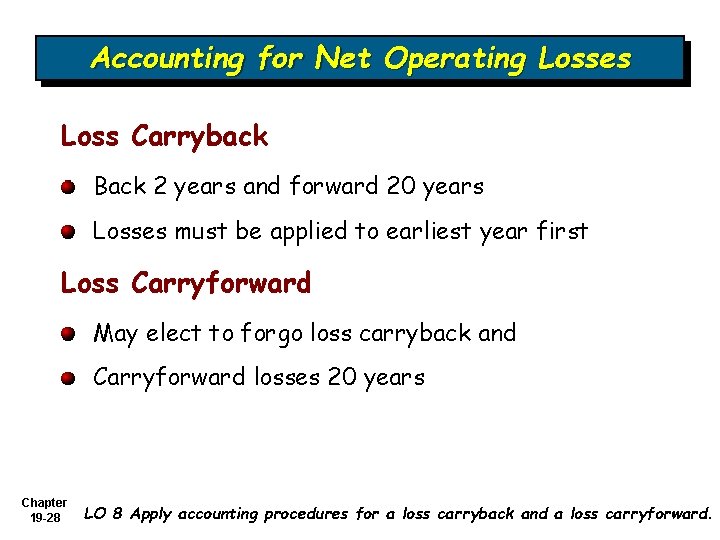 Accounting for Net Operating Losses

Loss Carryback

Back 2 years and forward 20 years

Losses must be applied to earliest year first

Loss Carryforward

May elect to forgo loss carryback and

Carryforward losses 20 years

Chapter 19-28

LO 8 Apply accounting procedures for a loss carryback and a loss carryforward.